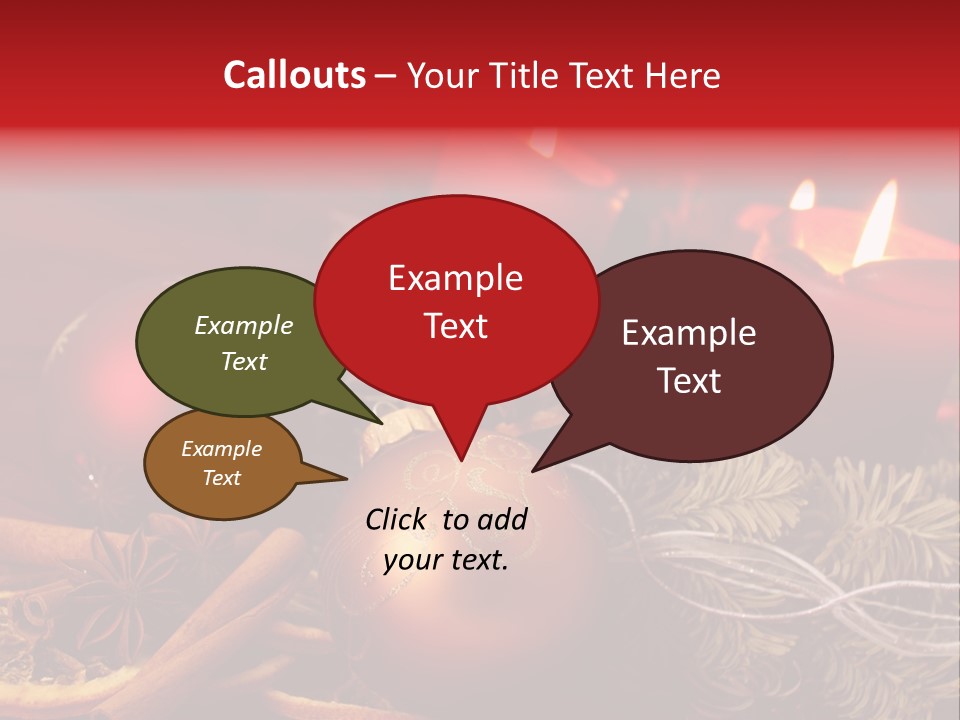 Callouts – Your Title Text Here

Example Text

Example Text

Example Text

Example Text

Click to add your text.